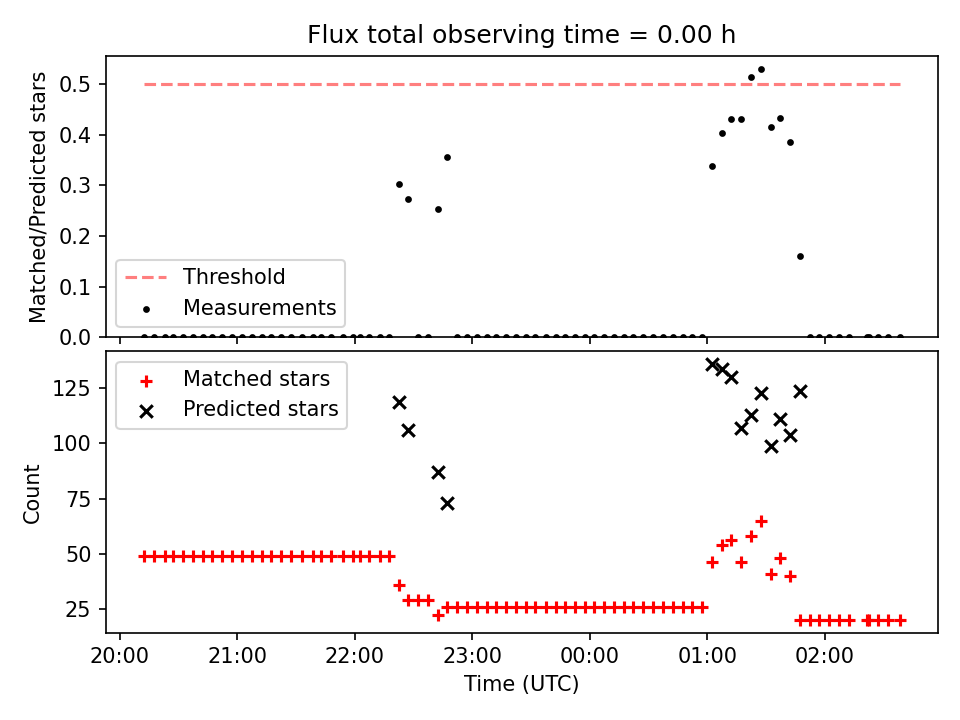 Flux total observing time = 0.00 h

Matched/Predicted stars

0.5
0.4
0.3
0.2
0.1
0.0

Threshold
Measurements

Count

125
100
75
50
25

Matched stars
Predicted stars

20:00
21:00
22:00
23:00
00:00
01:00
02:00

Time (UTC)